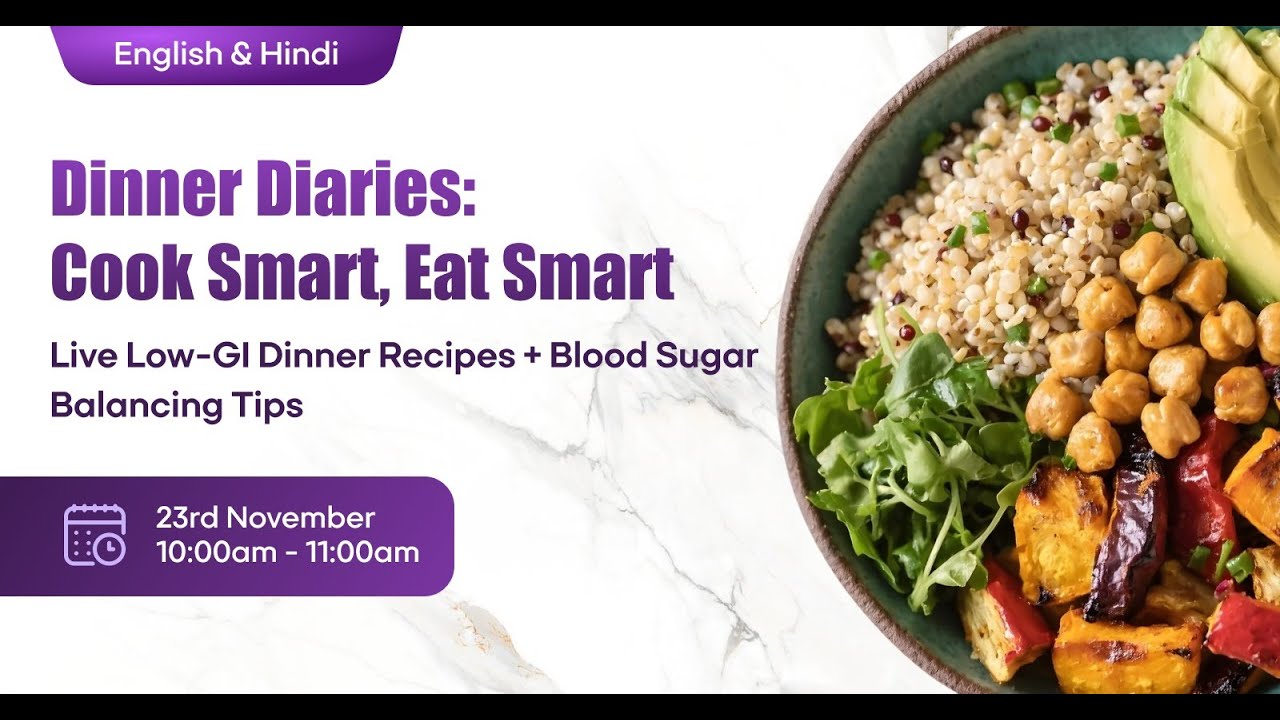 English & Hindi

Dinner Diaries:
Cook Smart, Eat Smart

Live Low-GI Dinner Recipes + Blood Sugar Balancing Tips

23rd November
10:00am - 11:00am